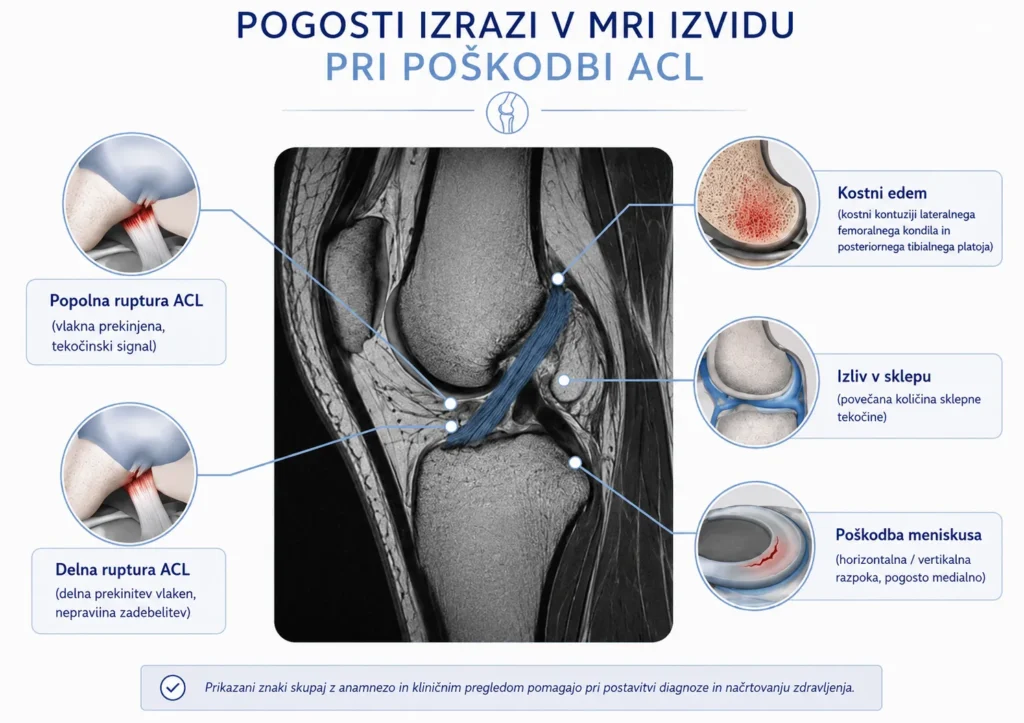 POGOSTI IZRAZI V MRI IZVIDU
PRI POŠKODBI ACL

Popolna ruptura ACL
(vlakna prekinjena, tekočinski signal)

Delna ruptura ACL
(delna prekinitev vlaken, nepraviina zadebelitev)

Kostni edem
(kostni kontuziji lateralnega femoralnega kondila in posteriornega tibialnega platoja)

Izliv v sklepu
(povečana količina sklepne tekočine)

Poškodba meniskusa
(horizontalna / vertikalna razpoka, pogosto medialno)

Prikazani znaki skupaj z anamnezo in kliničnim pregledom pomagajo pri postavitvi diagnoze in načrtovanju zdravljenja.